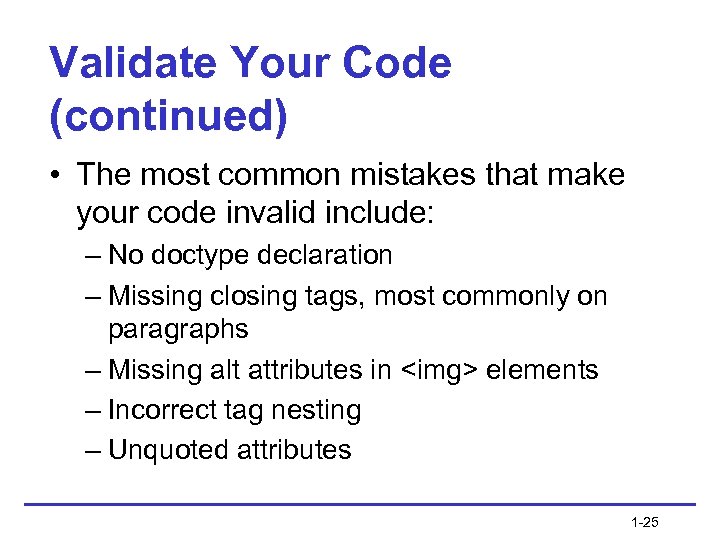 Validate Your Code (continued)

• The most common mistakes that make your code invalid include:
– No doctype declaration
– Missing closing tags, most commonly on paragraphs
– Missing alt attributes in <img> elements
– Incorrect tag nesting
– Unquoted attributes

1-25